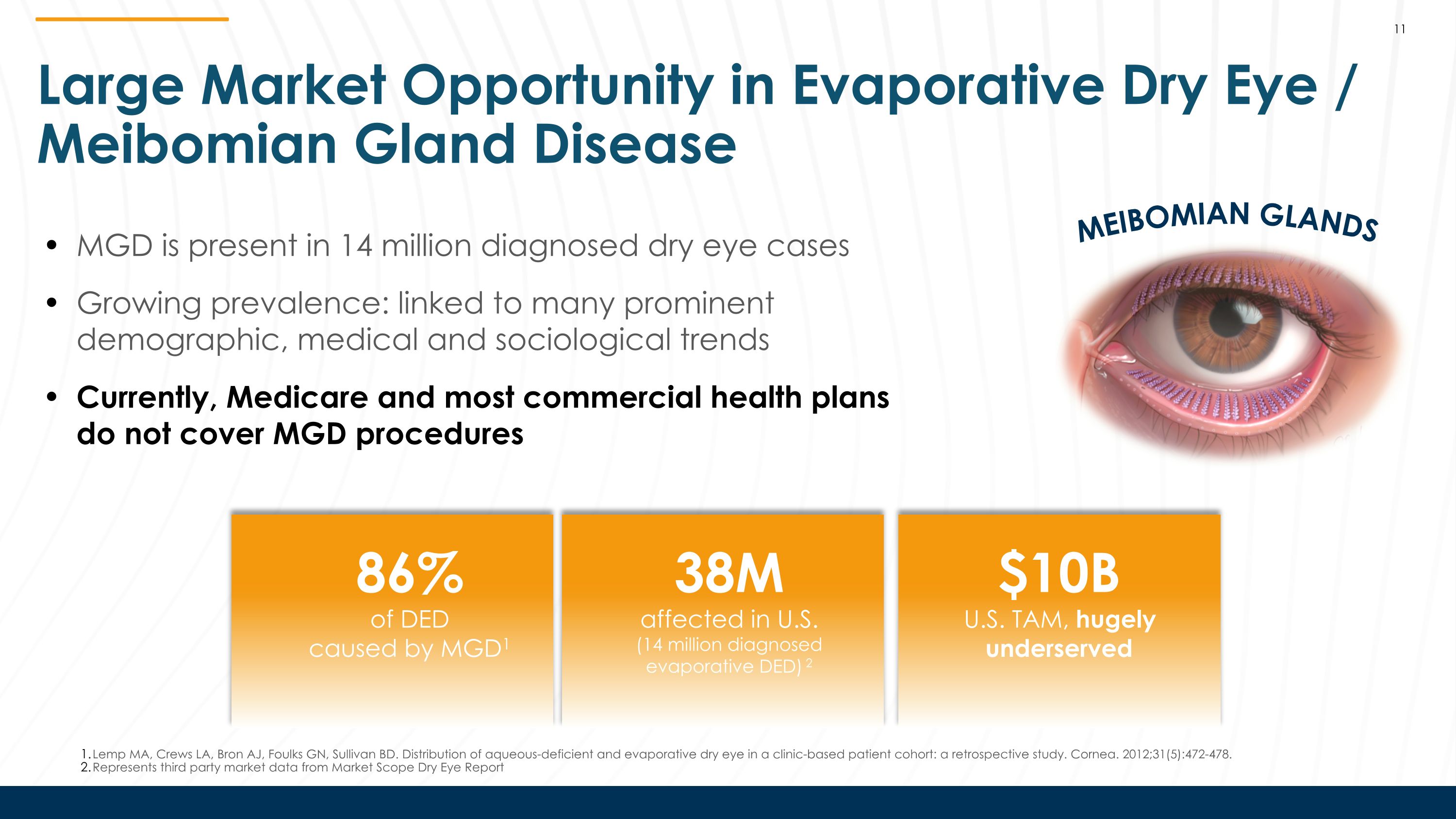 11

Large Market Opportunity in Evaporative Dry Eye / Meibomian Gland Disease

• MGD is present in 14 million diagnosed dry eye cases

• Growing prevalence: linked to many prominent demographic, medical and sociological trends

• Currently, Medicare and most commercial health plans do not cover MGD procedures

MEIBOMIAN GLANDS

86%
of DED
caused by MGD$^1$

38M
affected in U.S.
(14 million diagnosed evaporative DED) $^2$

$10B
U.S. TAM, hugely underserved

1. Lemp MA, Crews LA, Bron AJ, Foulks GN, Sullivan BD. Distribution of aqueous-deficient and evaporative dry eye in a clinic-based patient cohort: a retrospective study. Cornea. 2012;31(5):472-478.
2. Represents third party market data from Market Scope Dry Eye Report